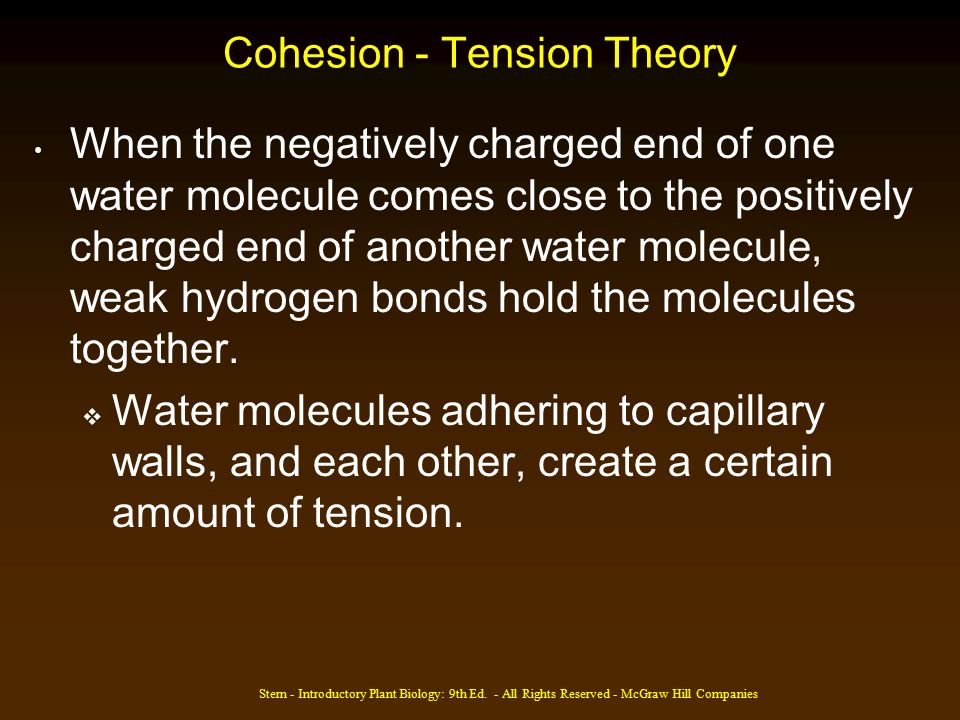 Cohesion - Tension Theory

• When the negatively charged end of one water molecule comes close to the positively charged end of another water molecule, weak hydrogen bonds hold the molecules together.

❖ Water molecules adhering to capillary walls, and each other, create a certain amount of tension.

Stern - Introductory Plant Biology: 9th Ed. - All Rights Reserved - McGraw Hill Companies